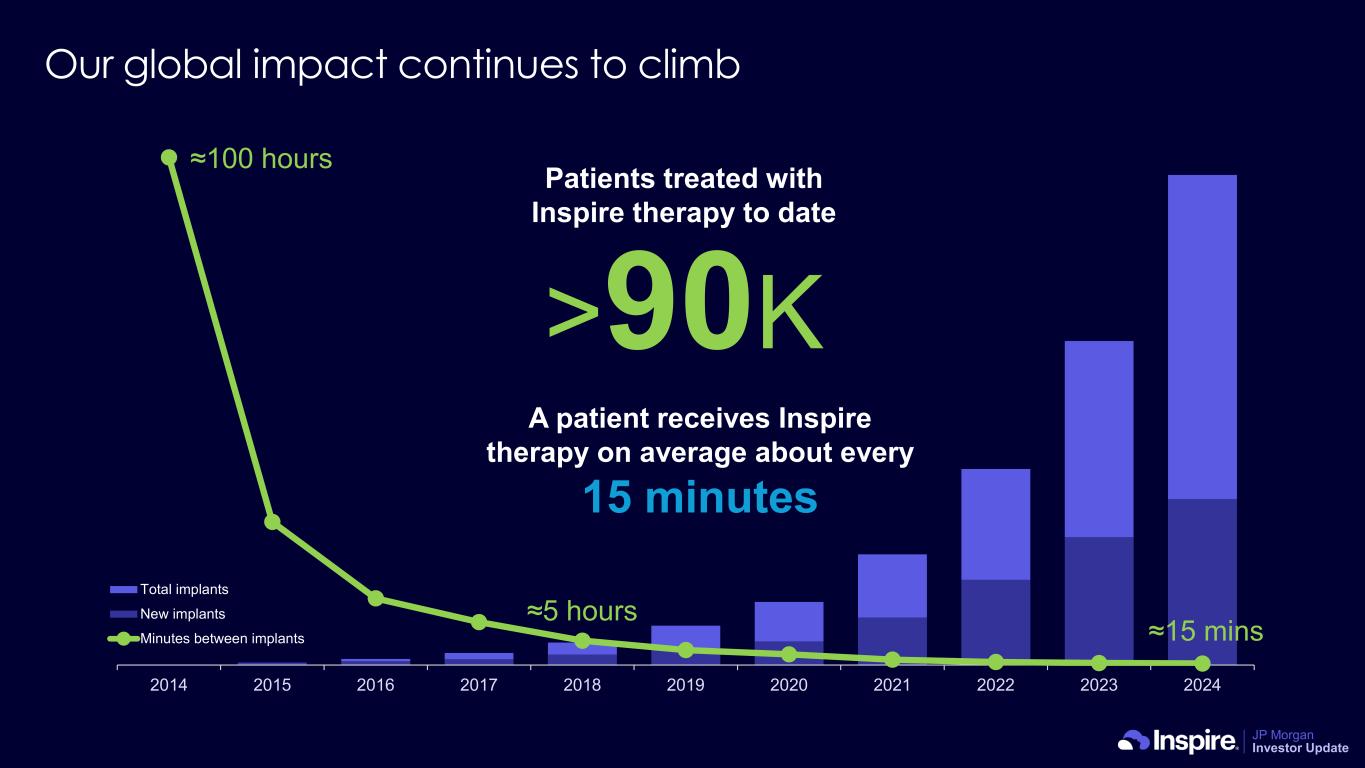 Our global impact continues to climb

≈100 hours

Patients treated with Inspire therapy to date

>90K

A patient receives Inspire therapy on average about every

15 minutes

Total implants
New implants
Minutes between implants

≈5 hours

≈15 mins

2014 2015 2016 2017 2018 2019 2020 2021 2022 2023 2024

Inspire
JP Morgan
Investor Update